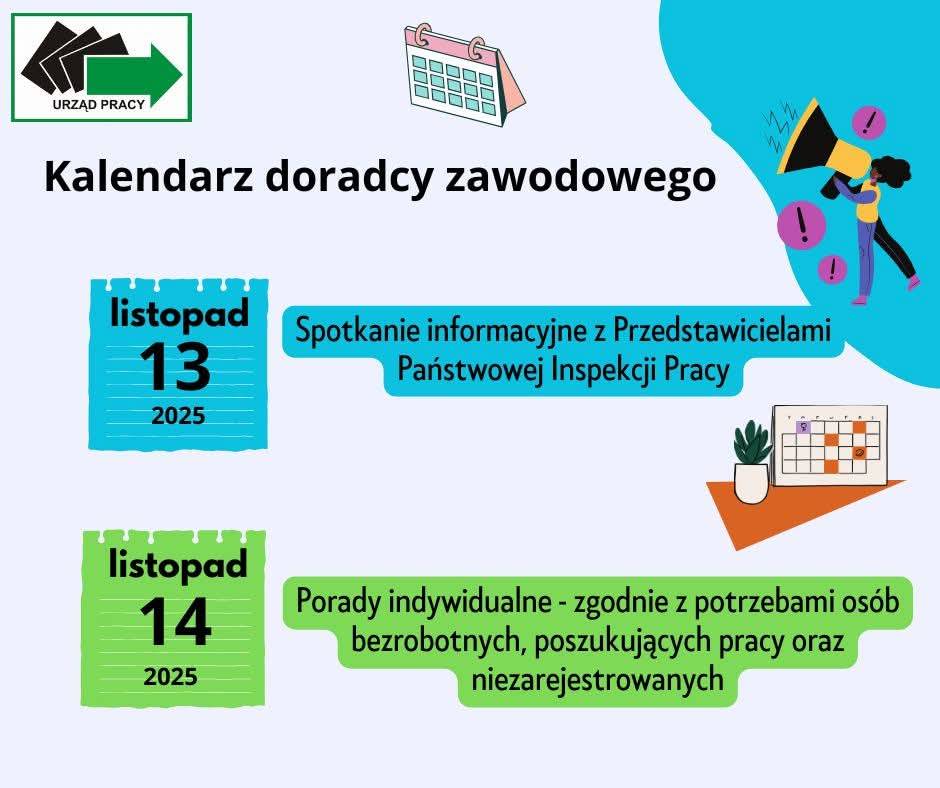 URZĄD PRACY

Kalendarz doradcy zawodowego

listopad
13
2025

Spotkanie informacyjne z Przedstawicielami Państwowej Inspekcji Pracy

listopad
14
2025

Porady indywidualne - zgodnie z potrzebami osób bezrobotnych, poszukujących pracy oraz niezarejestrowanych